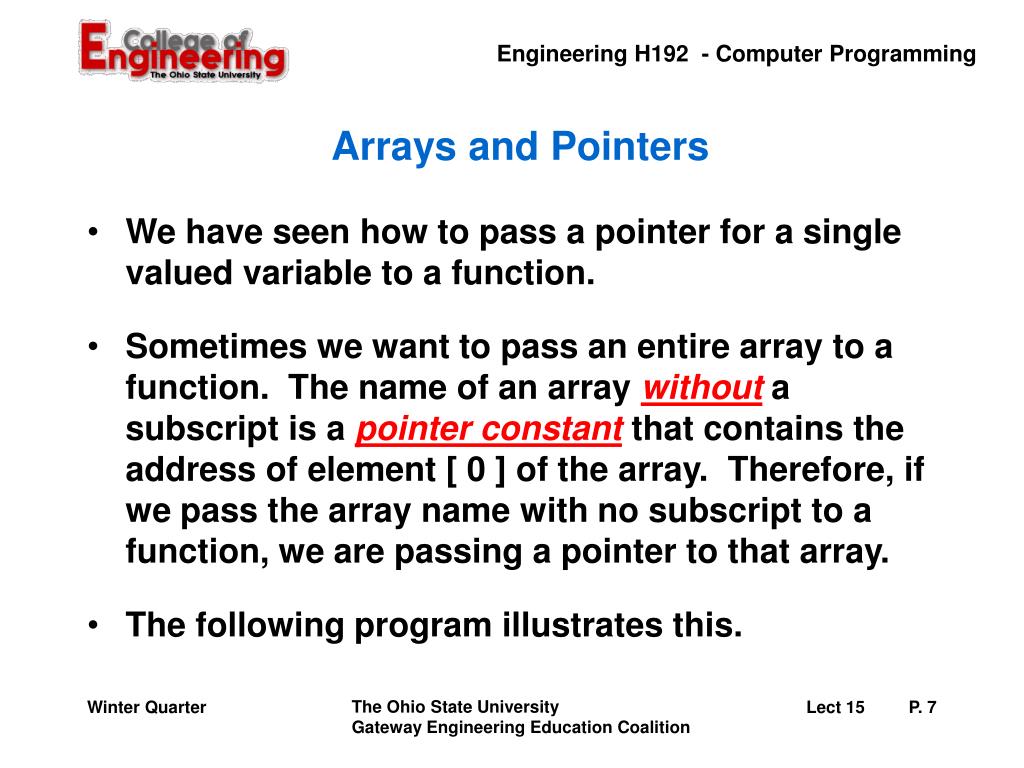 College of Engineering
The Ohio State University

Engineering H192 - Computer Programming

Arrays and Pointers

• We have seen how to pass a pointer for a single valued variable to a function.

• Sometimes we want to pass an entire array to a function. The name of an array without a subscript is a pointer constant that contains the address of element [ 0 ] of the array. Therefore, if we pass the array name with no subscript to a function, we are passing a pointer to that array.

• The following program illustrates this.

Winter Quarter

The Ohio State University
Gateway Engineering Education Coalition

Lect 15

P. 7